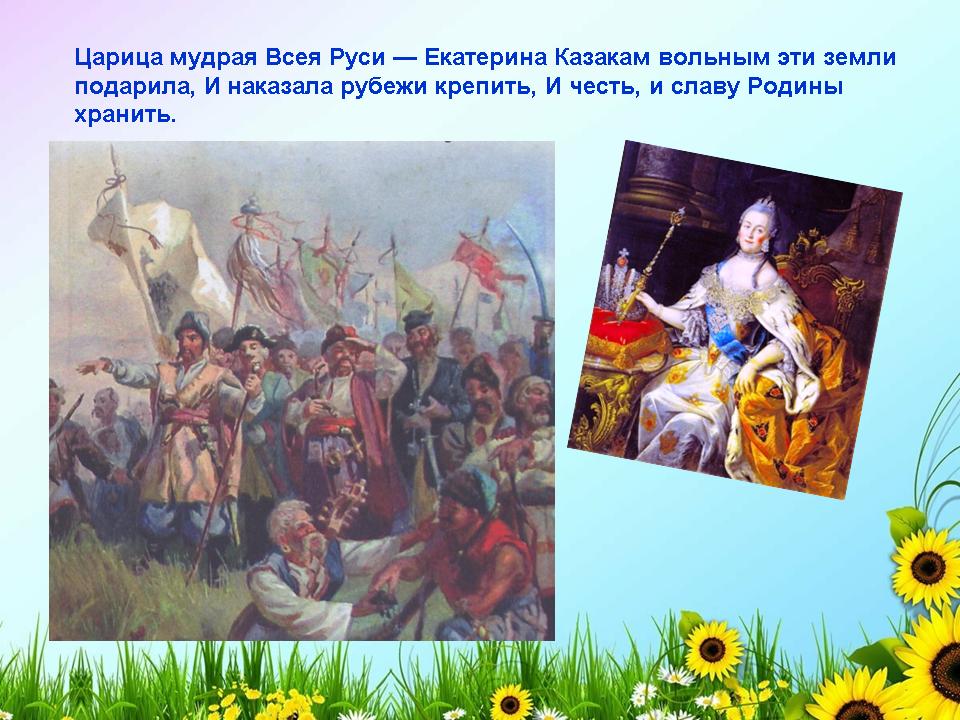 Царица мудрая Всея Руси — Екатерина Казакам вольным эти земли подарила, И наказала рубежи крепить, И честь, и славу Родины хранить.